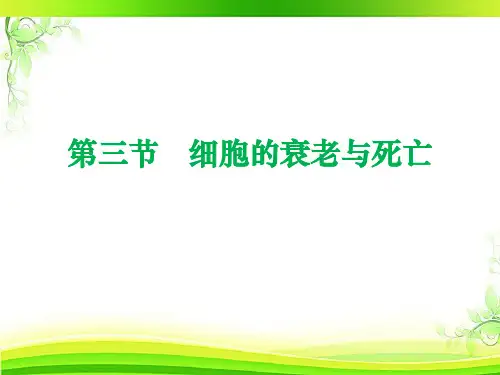 第三节　细胞的衰老与死亡